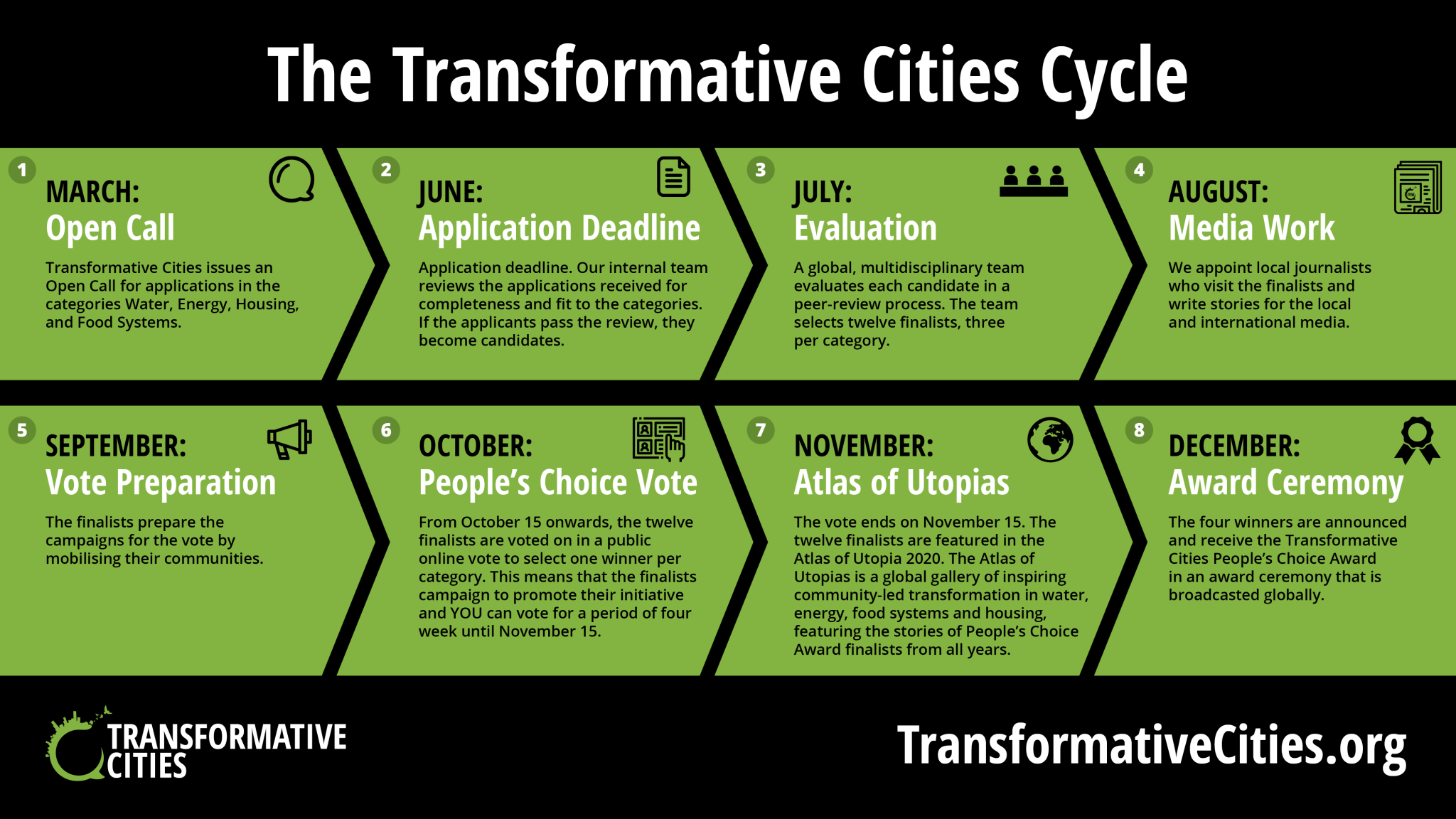 The Transformative Cities Cycle

1
MARCH:
Open Call
Transformative Cities issues an Open Call for applications in the categories Water, Energy, Housing, and Food Systems.

2
JUNE:
Application Deadline
Application deadline. Our internal team reviews the applications received for completeness and fit to the categories. If the applicants pass the review, they become candidates.

3
JULY:
Evaluation
A global, multidisciplinary team evaluates each candidate in a peer-review process. The team selects twelve finalists, three per category.

4
AUGUST:
Media Work
We appoint local journalists who visit the finalists and write stories for the local and international media.

5
SEPTEMBER:
Vote Preparation
The finalists prepare the campaigns for the vote by mobilising their communities.

6
OCTOBER:
People's Choice Vote
From October 15 onwards, the twelve finalists are voted on in a public online vote to select one winner per category. This means that the finalists campaign to promote their initiative and YOU can vote for a period of four week until November 15.

7
NOVEMBER:
Atlas of Utopias
The vote ends on November 15. The twelve finalists are featured in the Atlas of Utopia 2020. The Atlas of Utopias is a global gallery of inspiring community-led transformation in water, energy, food systems and housing, featuring the stories of People's Choice Award finalists from all years.

8
DECEMBER:
Award Ceremony
The four winners are announced and receive the Transformative Cities People's Choice Award in an award ceremony that is broadcasted globally.

TRANSFORMATIVE CITIES

TransformativeCities.org